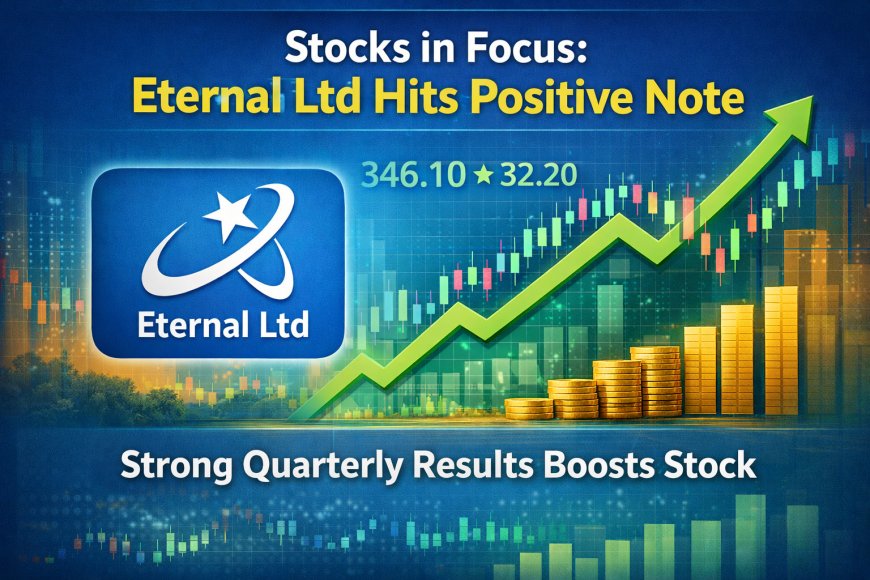 Stocks in Focus:
Eternal Ltd Hits Positive Note

346.10 ★ 32.20

Eternal Ltd

Strong Quarterly Results Boosts Stock